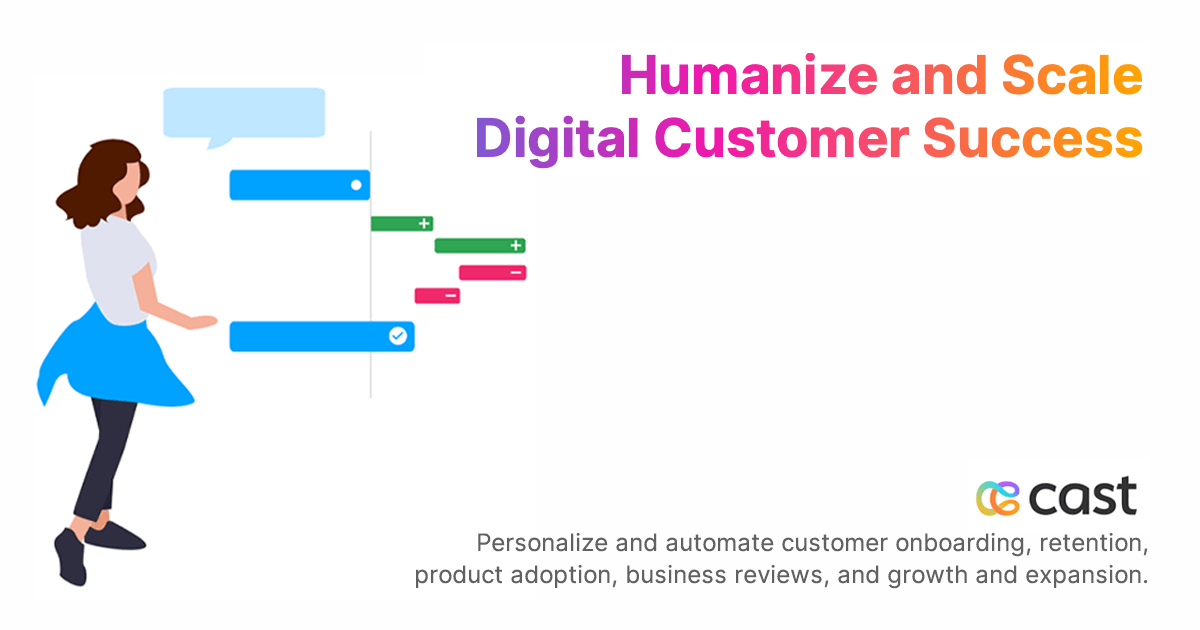 Humanize and Scale
Digital Customer Success

cast

Personalize and automate customer onboarding, retention, product adoption, business reviews, and growth and expansion.